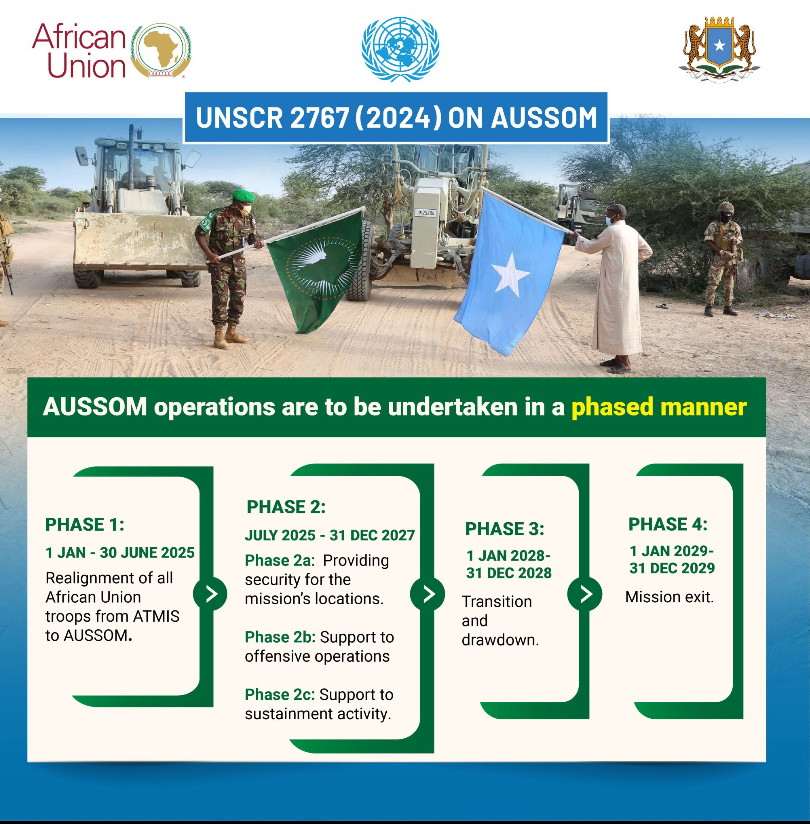 African Union

UNSCR 2767 (2024) ON AUSSOM

AUSSOM operations are to be undertaken in a phased manner

PHASE 1:
1 JAN - 30 JUNE 2025
Realignment of all African Union troops from ATMIS to AUSSOM.

PHASE 2:
JULY 2025 - 31 DEC 2027
Phase 2a: Providing security for the mission's locations.

Phase 2b: Support to offensive operations

Phase 2c: Support to sustainment activity.

PHASE 3:
1 JAN 2028- 31 DEC 2028
Transition and drawdown.

PHASE 4:
1 JAN 2029- 31 DEC 2029
Mission exit.